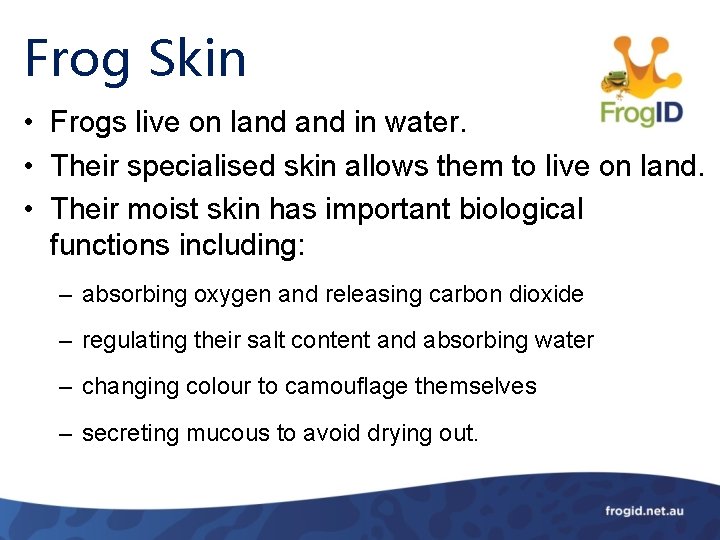 Frog Skin

FrogID

• Frogs live on land and in water.
• Their specialised skin allows them to live on land.
• Their moist skin has important biological functions including:
– absorbing oxygen and releasing carbon dioxide
– regulating their salt content and absorbing water
– changing colour to camouflage themselves
– secreting mucous to avoid drying out.

frogid.net.au